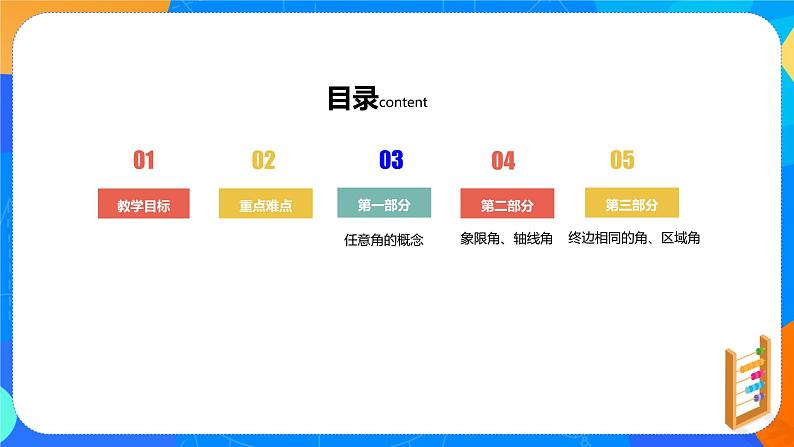 目录content

01
教学目标

02
重点难点

03
第一部分
任意角的概念

04
第二部分
象限角、轴线角

05
第三部分
终边相同的角、区域角